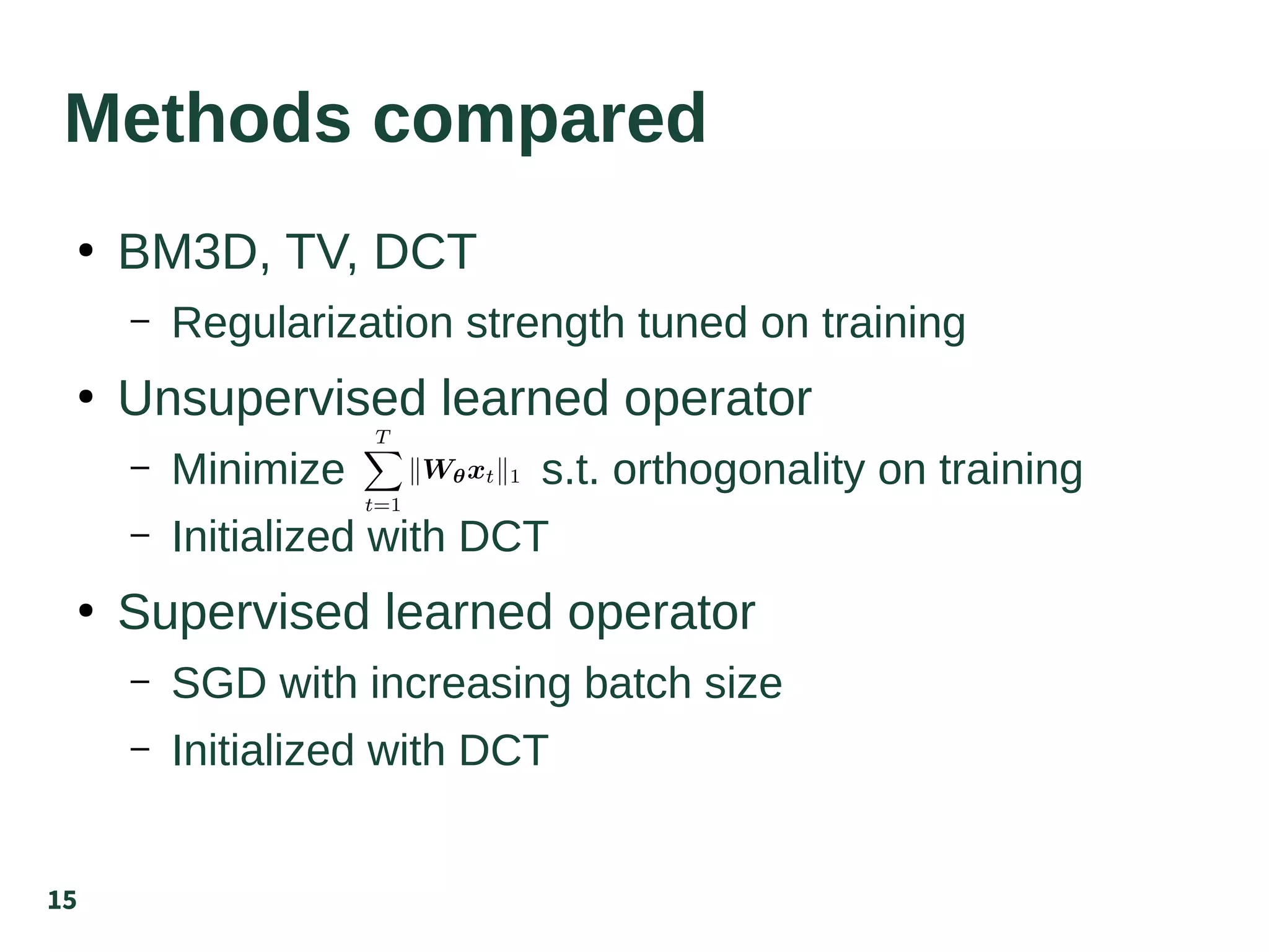 Methods compared

• BM3D, TV, DCT
  – Regularization strength tuned on training
• Unsupervised learned operator
  – Minimize $\sum_{t=1}^{T} \|\boldsymbol{W}_{\boldsymbol{\theta}} \boldsymbol{x}_t\|_1$ s.t. orthogonality on training
  – Initialized with DCT
• Supervised learned operator
  – SGD with increasing batch size
  – Initialized with DCT

15